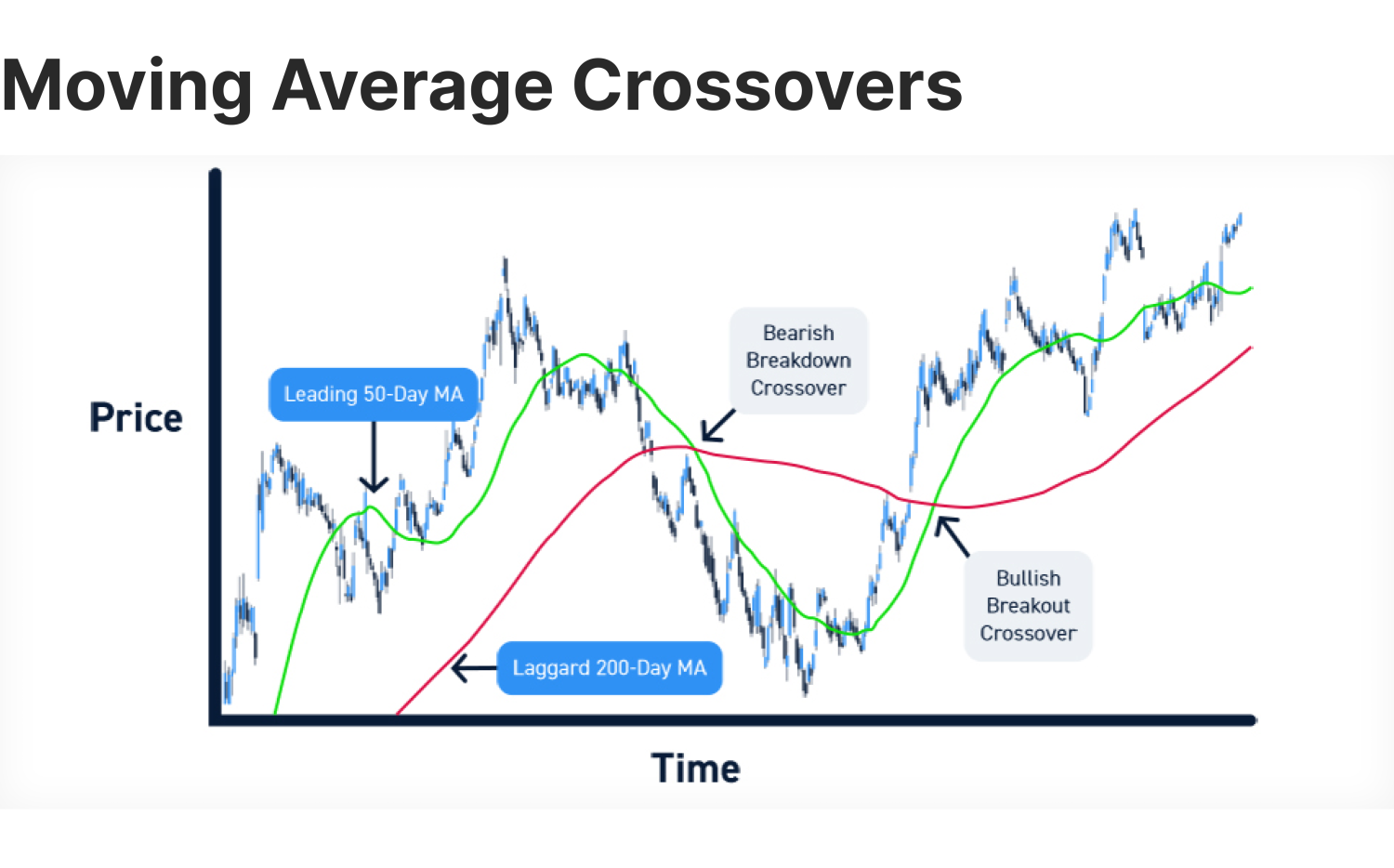 Moving Average Crossovers

Price

Leading 50-Day MA

Bearish Breakdown Crossover

Bullish Breakout Crossover

Laggard 200-Day MA

Time